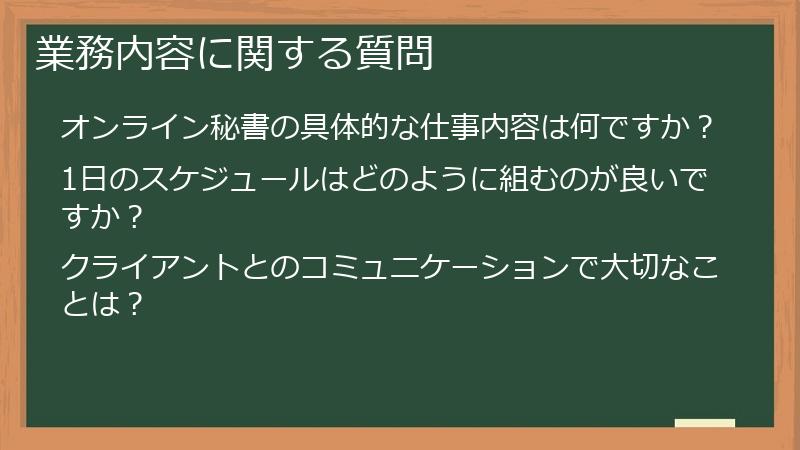 業務内容に関する質問

オンライン秘書の具体的な仕事内容は何ですか？

1日のスケジュールはどのように組むのが良いですか？

クライアントとのコミュニケーションで大切なことは？